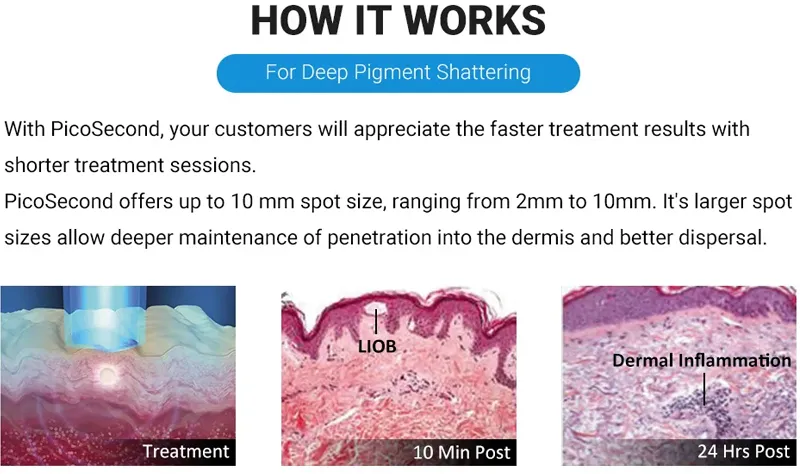 HOW IT WORKS

For Deep Pigment Shattering

With PicoSecond, your customers will appreciate the faster treatment results with shorter treatment sessions.
PicoSecond offers up to 10 mm spot size, ranging from 2mm to 10mm. It's larger spot sizes allow deeper maintenance of penetration into the dermis and better dispersal.

Treatment

LIOB

10 Min Post

Dermal Inflammation

24 Hrs Post